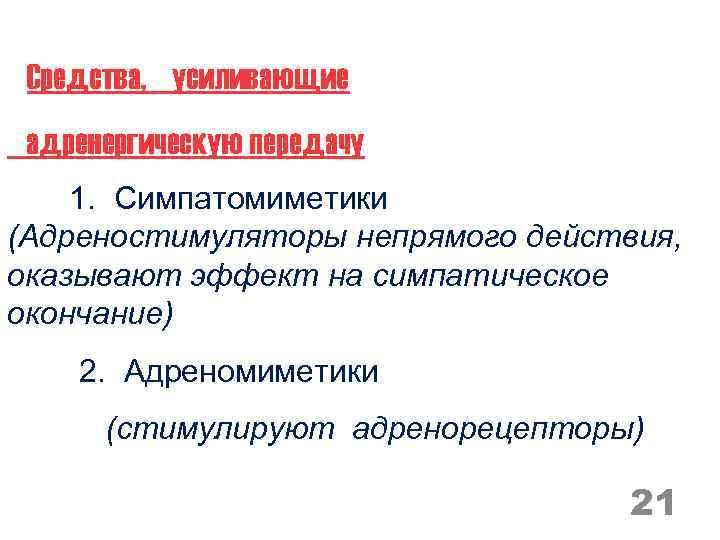 Средства, усиливающие

адренергическую передачу

1. Симпатомиметики
(Адреностимуляторы непрямого действия, оказывают эффект на симпатическое окончание)

2. Адреномиметики

(стимулируют адренорецепторы)

21